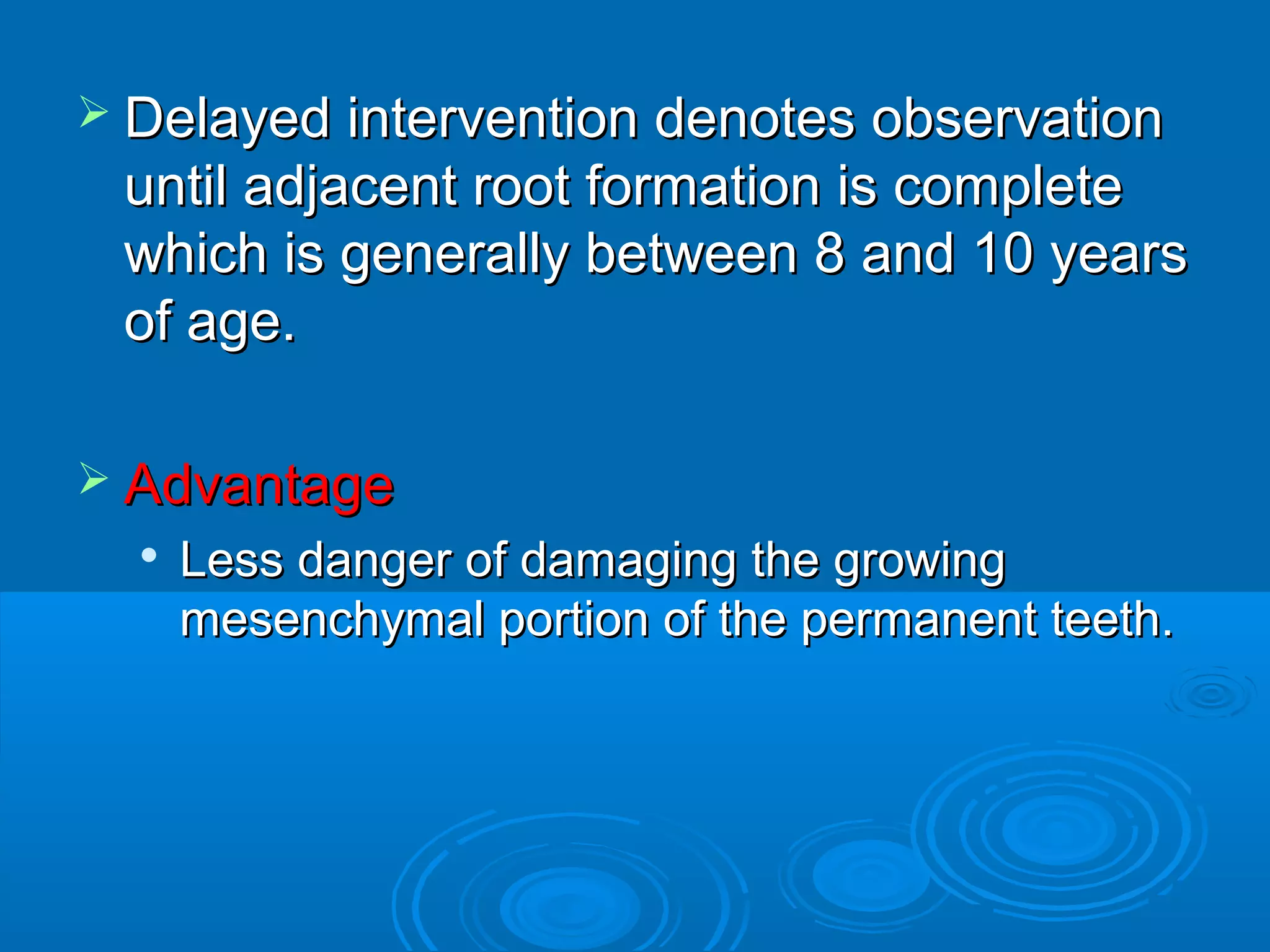 ➢ Delayed intervention denotes observation until adjacent root formation is complete which is generally between 8 and 10 years of age.

➢ Advantage

• Less danger of damaging the growing mesenchymal portion of the permanent teeth.